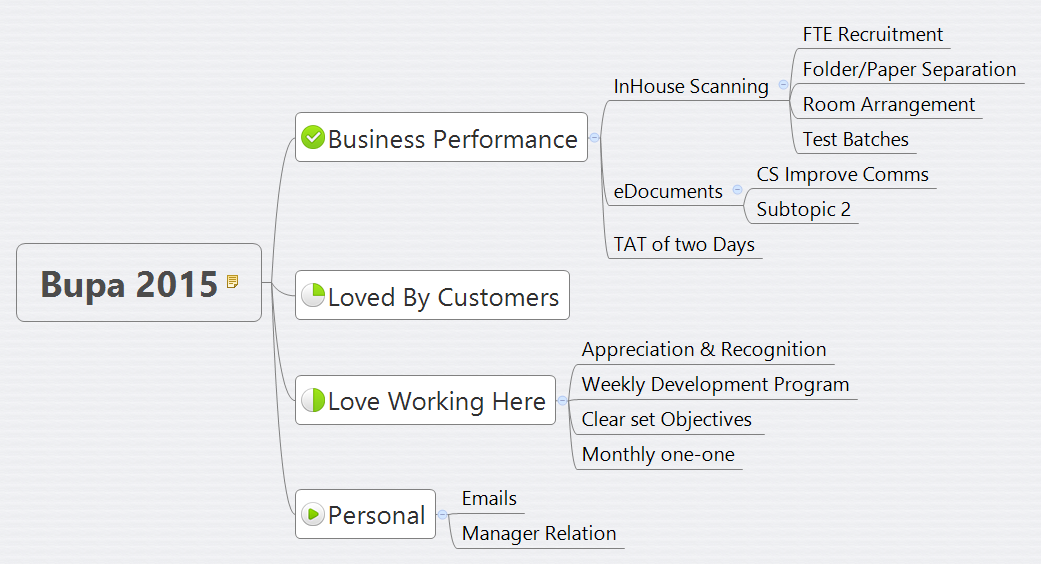 Bupa 2015

Business Performance

InHouse Scanning

FTE Recruitment

Folder/Paper Separation

Room Arrangement

Test Batches

eDocuments

CS Improve Comms

Subtopic 2

TAT of two Days

Loved By Customers

Love Working Here

Appreciation & Recognition

Weekly Development Program

Clear set Objectives

Monthly one-one

Personal

Emails

Manager Relation